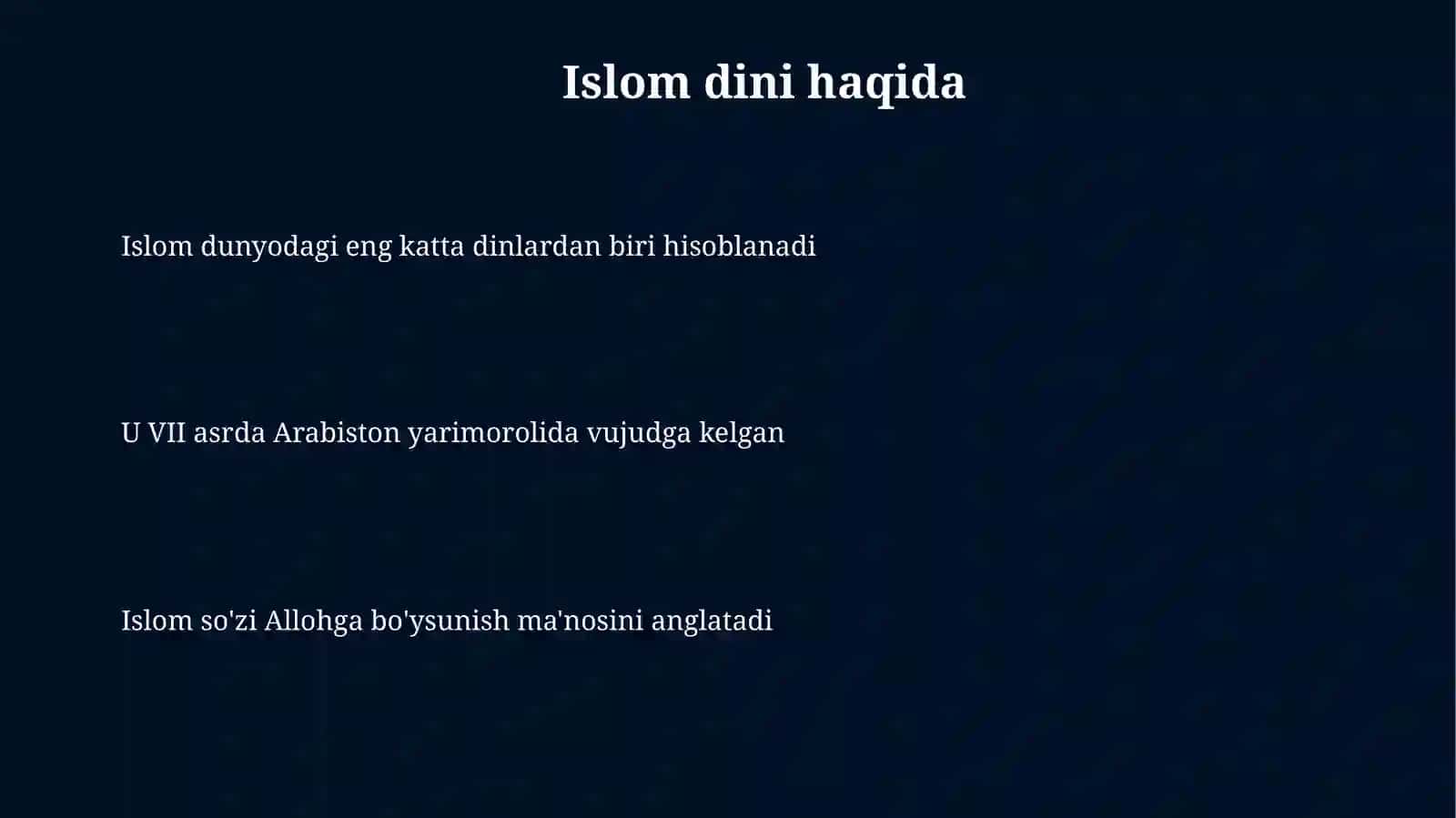 Islom dini haqida

Islom dunyodagi eng katta dinlardan biri hisoblanadi

U VII asrda Arabiston yarimorolida vujudga kelgan

Islom so'zi Allohga bo'ysunish ma'nosini anglatadi